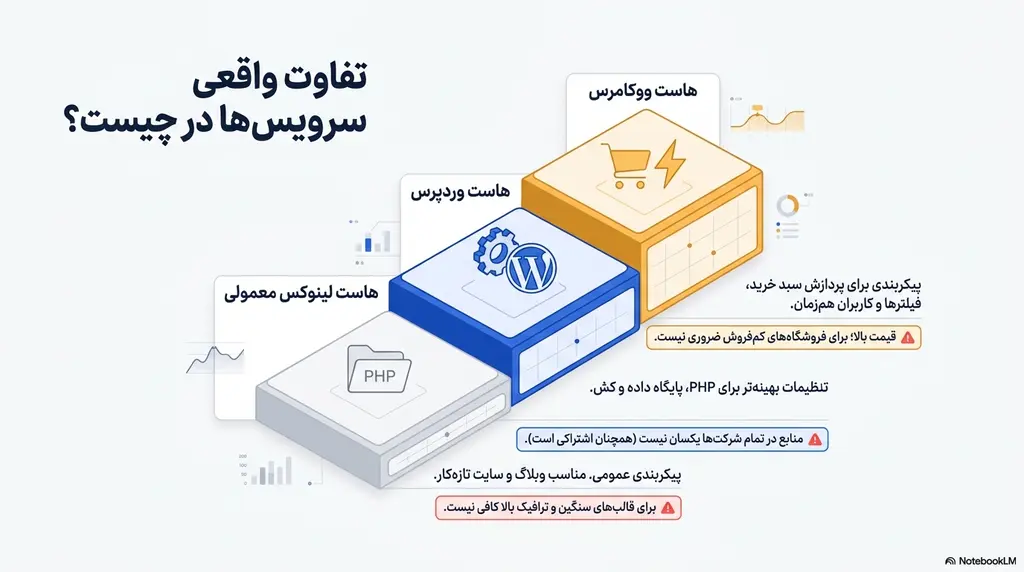 تفاوت واقعی سرویس‌ها در چیست؟

هاست ووکامرس

هاست وردپرس

هاست لینوکس معمولی

PHP

پیکربندی برای پردازش سبد خرید، فیلترها و کاربران هم‌زمان.

قیمت بالا؛ برای فروشگاه‌های کم‌فروش ضروری نیست.

تنظیمات بهینه‌تر برای PHP، پایگاه داده و کش.

منابع در تمام شرکت‌ها یکسان نیست (همچنان اشتراکی است).

پیکربندی عمومی. مناسب وبلاگ و سایت تازه‌کار.

برای قالب‌های سنگین و ترافیک بالا کافی نیست.

NotebookLM